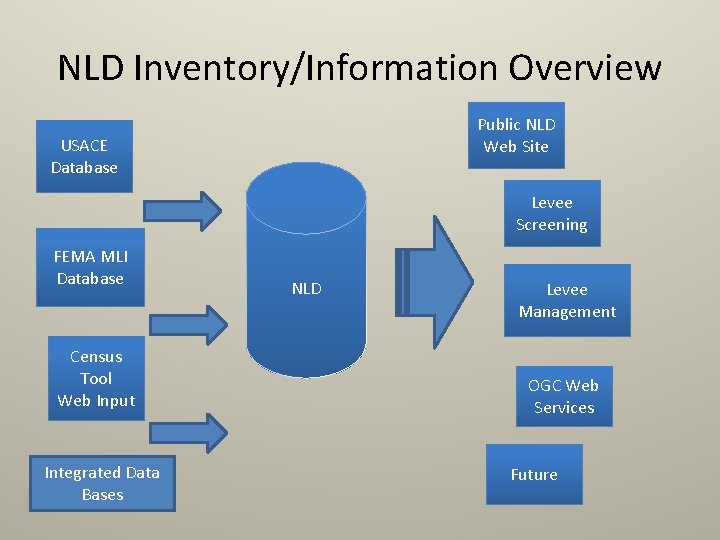 NLD Inventory/Information Overview

USACE Database

FEMA MLI Database

Census Tool Web Input

Integrated Data Bases

NLD

Public NLD Web Site

Levee Screening

Levee Management

OGC Web Services

Future